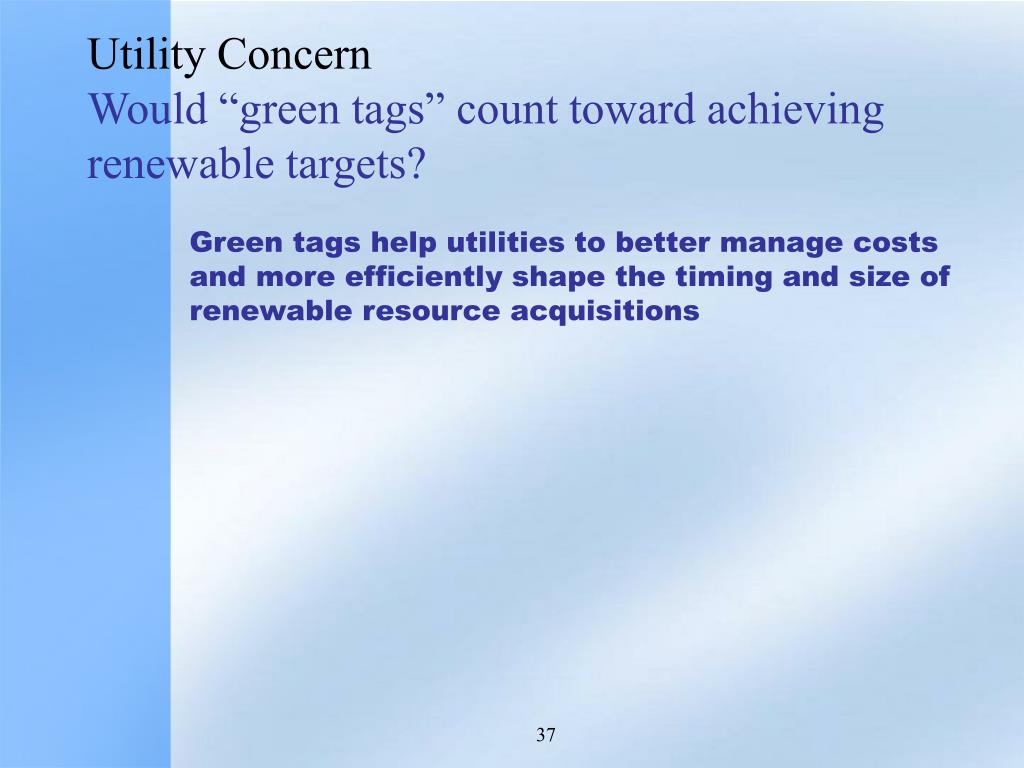 Utility Concern
Would “green tags” count toward achieving renewable targets?

Green tags help utilities to better manage costs and more efficiently shape the timing and size of renewable resource acquisitions

37